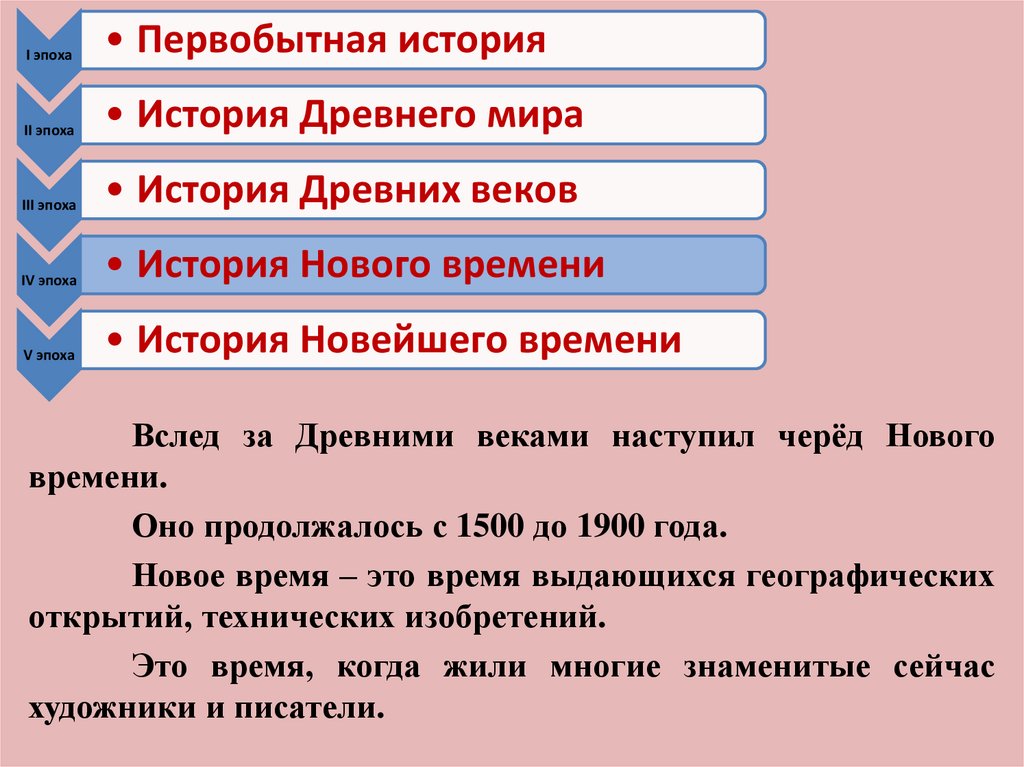 I эпоха
• Первобытная история

II эпоха
• История Древнего мира

III эпоха
• История Древних веков

IV эпоха
• История Нового времени

V эпоха
• История Новейшего времени

Вслед за Древними веками наступил черёд Нового времени.

Оно продолжалось с 1500 до 1900 года.

Новое время – это время выдающихся географических открытий, технических изобретений.

Это время, когда жили многие знаменитые сейчас художники и писатели.